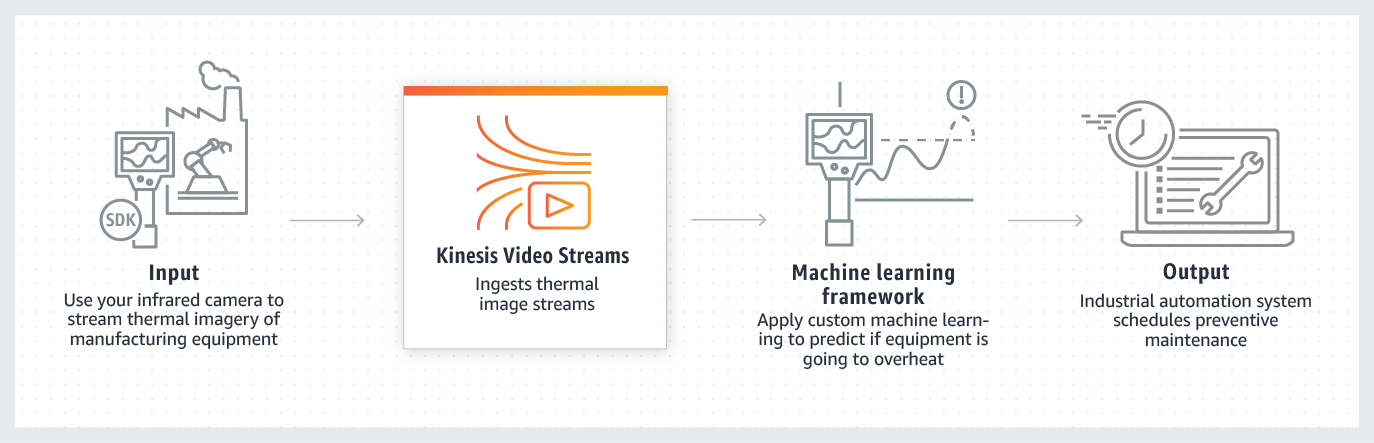 SDK

Input
Use your infrared camera to stream thermal imagery of manufacturing equipment

Kinesis Video Streams
Ingests thermal image streams

Machine learning framework
Apply custom machine learning to predict if equipment is going to overheat

Output
Industrial automation system schedules preventive maintenance